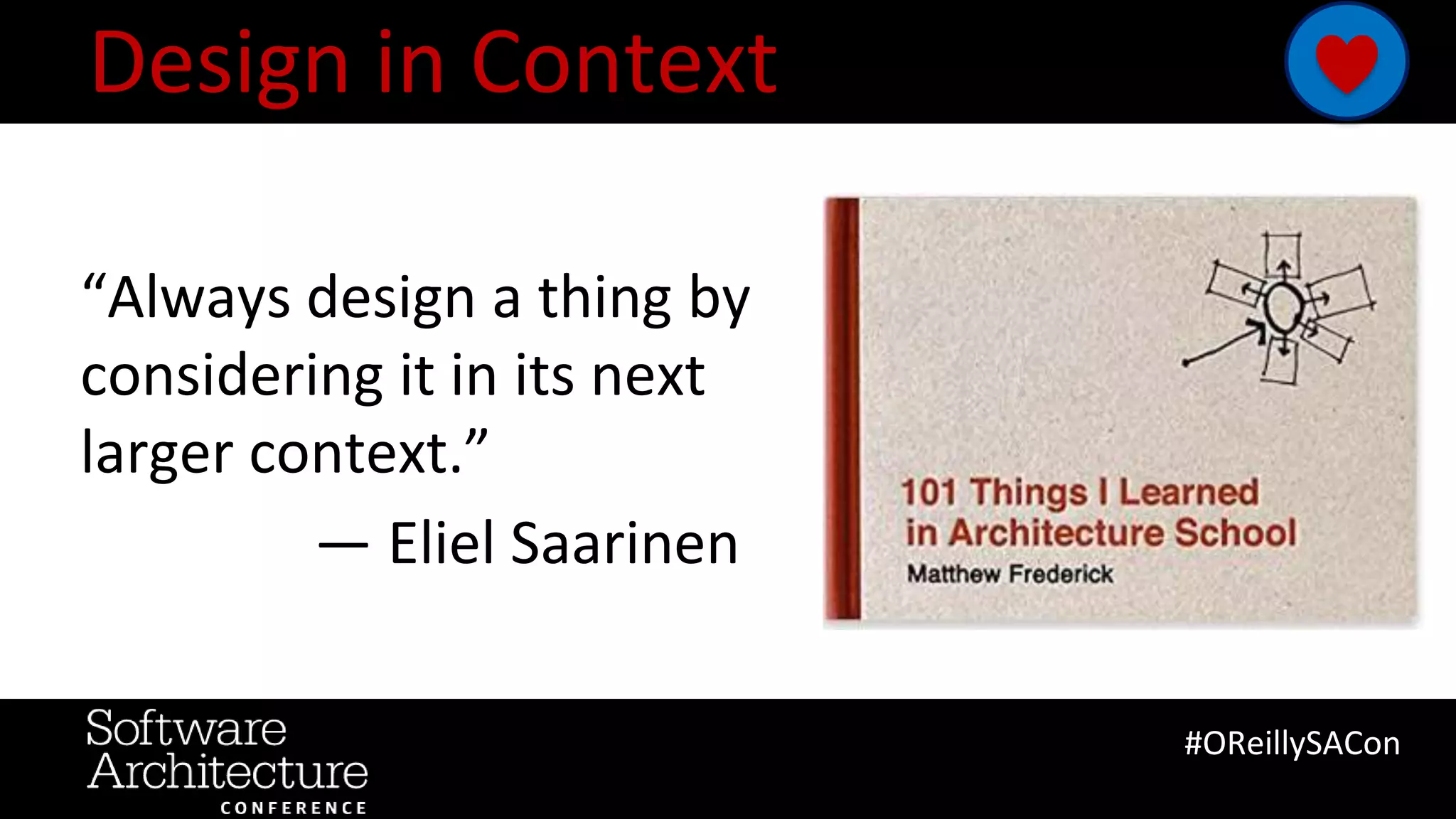 Design in Context

“Always design a thing by considering it in its next larger context.”

— Eliel Saarinen

101 Things I Learned in Architecture School
Matthew Frederick

Software Architecture CONFERENCE

#OReillySACon